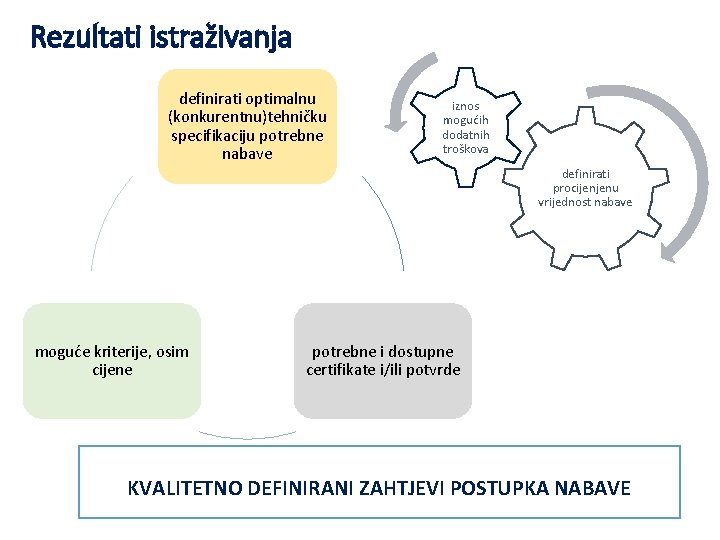 Rezultati istraživanja

definirati optimalnu (konkurentnu)tehničku specifikaciju potrebne nabave

iznos mogućih dodatnih troškova

definirati procijenjenu vrijednost nabave

moguće kriterije, osim cijene

potrebne i dostupne certifikate i/ili potvrde

KVALITETNO DEFINIRANI ZAHTJEVI POSTUPKA NABAVE